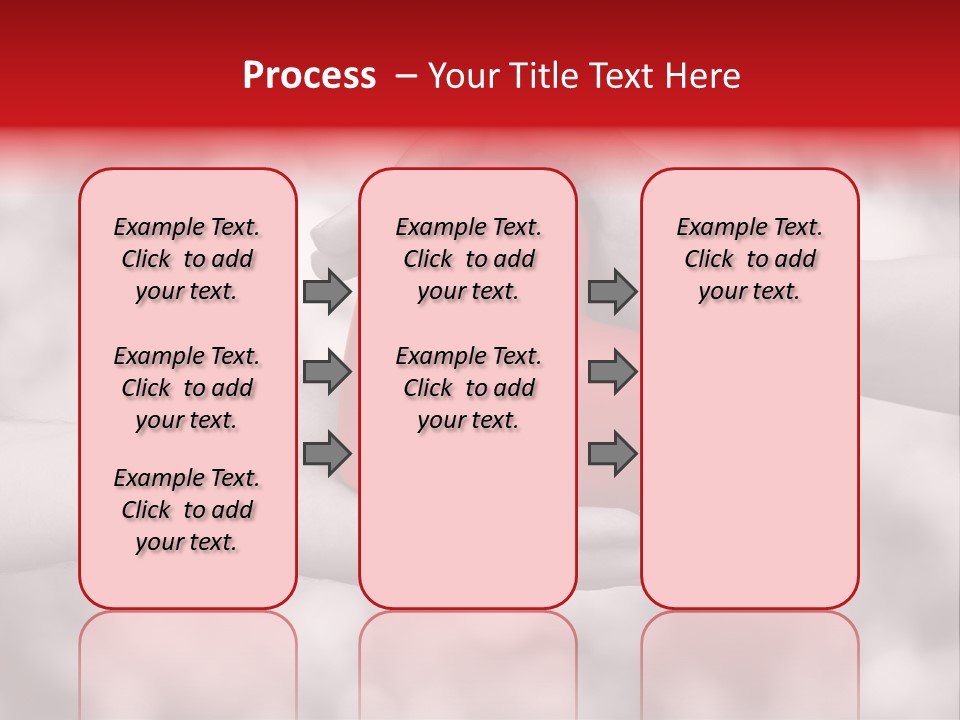 Process – Your Title Text Here

Example Text. Click to add your text.

Example Text. Click to add your text.

Example Text. Click to add your text.

Example Text. Click to add your text.

Example Text. Click to add your text.

Example Text. Click to add your text.